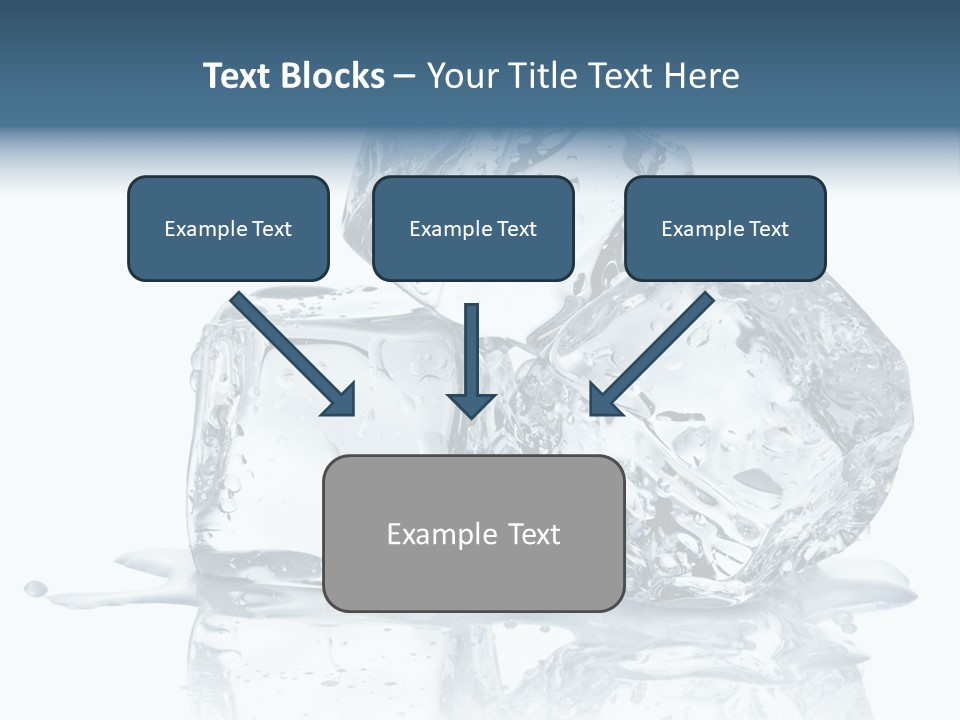 Text Blocks – Your Title Text Here

Example Text

Example Text

Example Text

Example Text